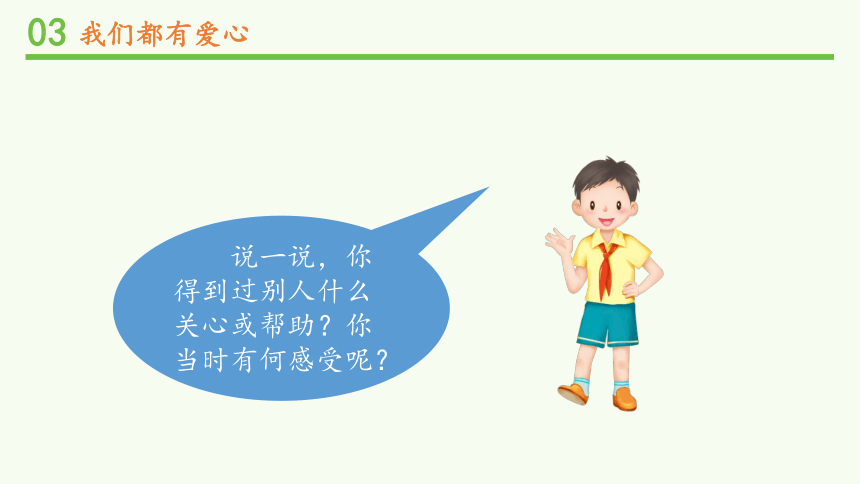 03 我们都有爱心

说一说，你得到过别人什么关心或帮助？你当时有何感受呢？